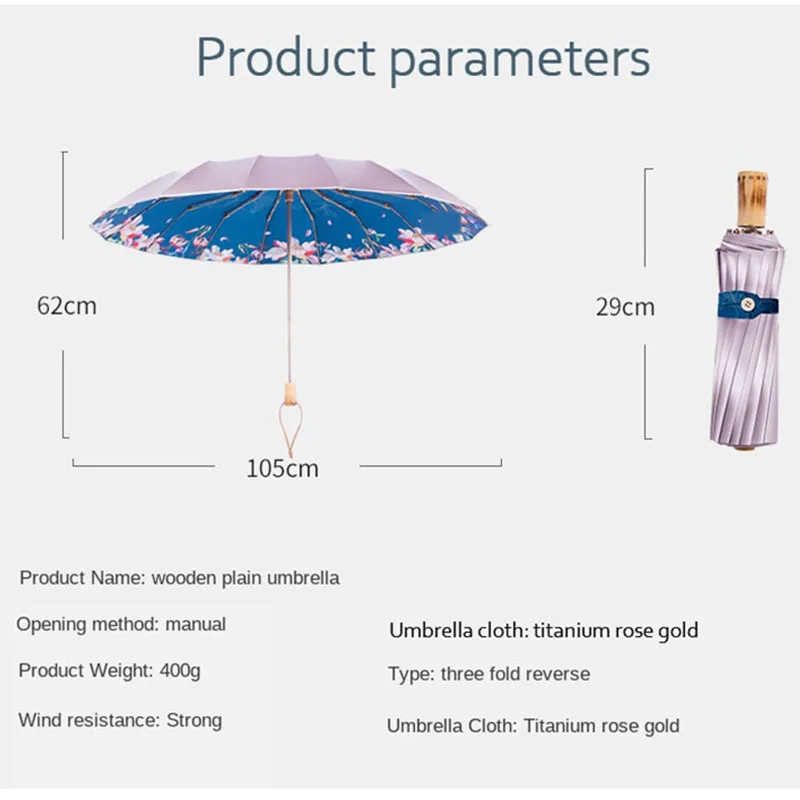 Product parameters

62cm

105cm

29cm

Product Name: wooden plain umbrella

Opening method: manual

Product Weight: 400g

Wind resistance: Strong

Umbrella cloth: titanium rose gold

Type: three fold reverse

Umbrella Cloth: Titanium rose gold